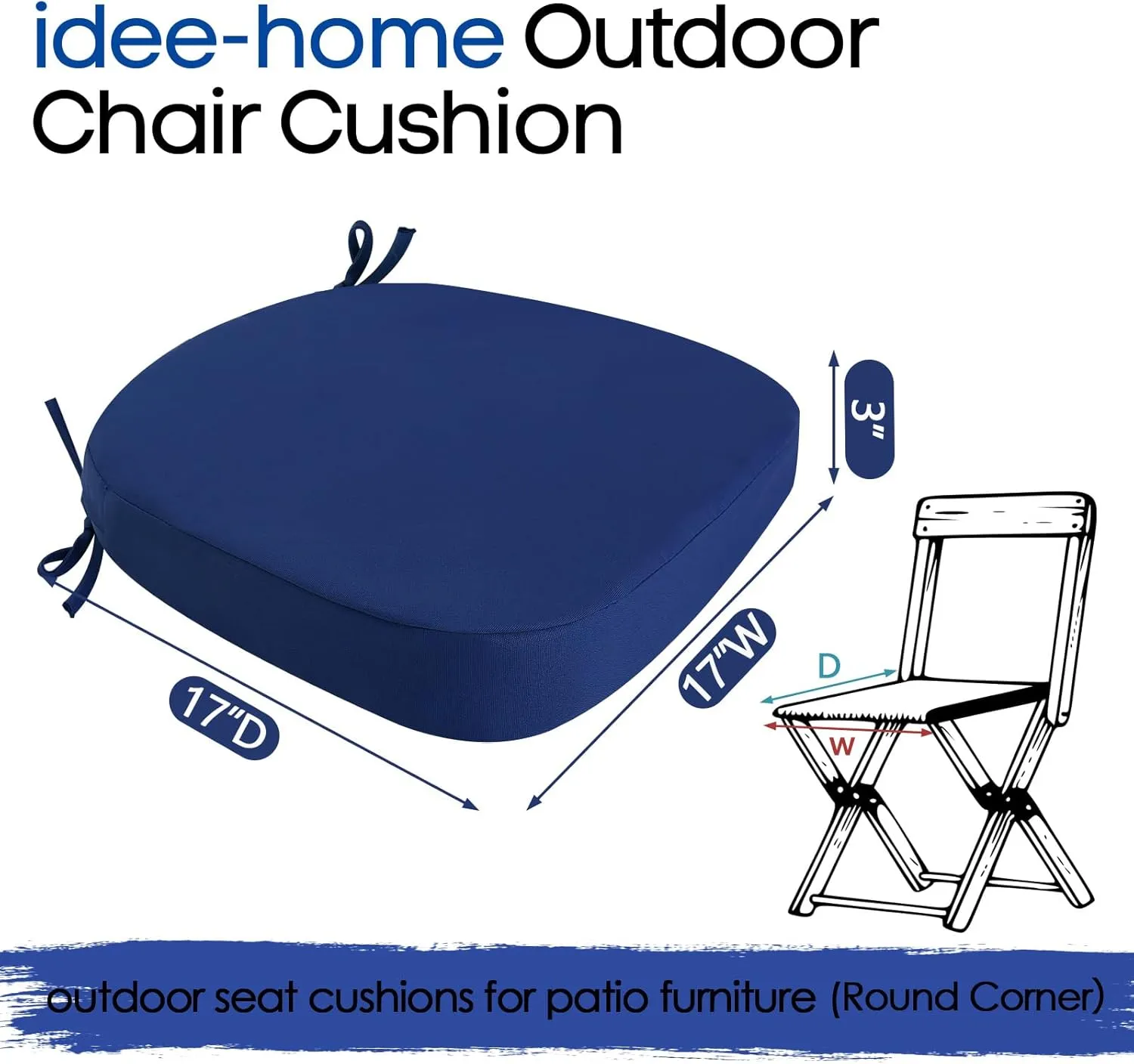 idee-home Outdoor Chair Cushion

3"

17"W

17"D

D

W

outdoor seat cushions for patio furniture (Round Corner)